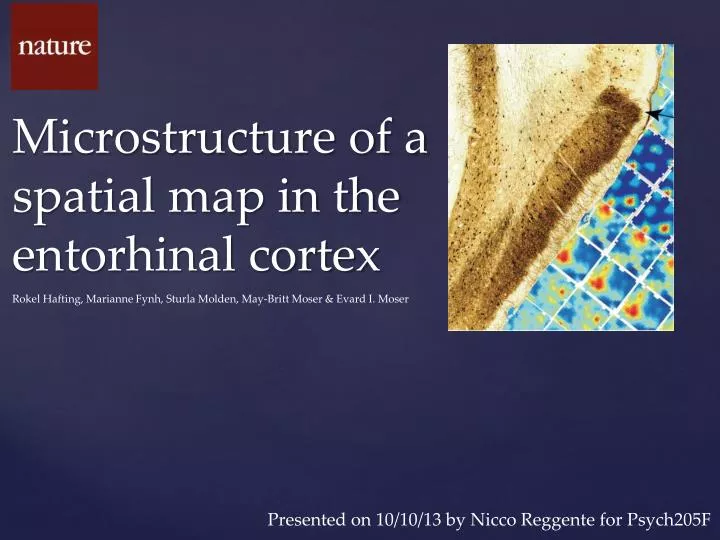 nature

Microstructure of a spatial map in the entorhinal cortex

Rokel Hafting, Marianne Fynh, Sturla Molden, May-Britt Moser & Evard I. Moser

Presented on 10/10/13 by Nicco Reggente for Psych205F